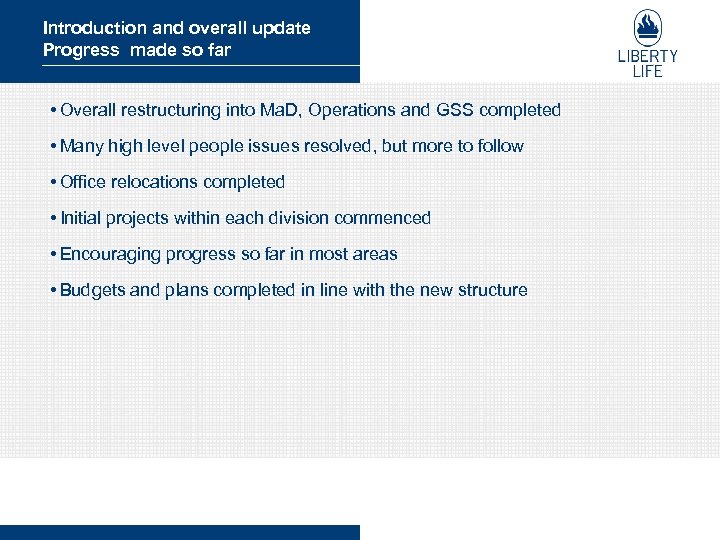 Introduction and overall update
Progress made so far

LIBERTY
LIFE

• Overall restructuring into MaD, Operations and GSS completed

• Many high level people issues resolved, but more to follow

• Office relocations completed

• Initial projects within each division commenced

• Encouraging progress so far in most areas

• Budgets and plans completed in line with the new structure